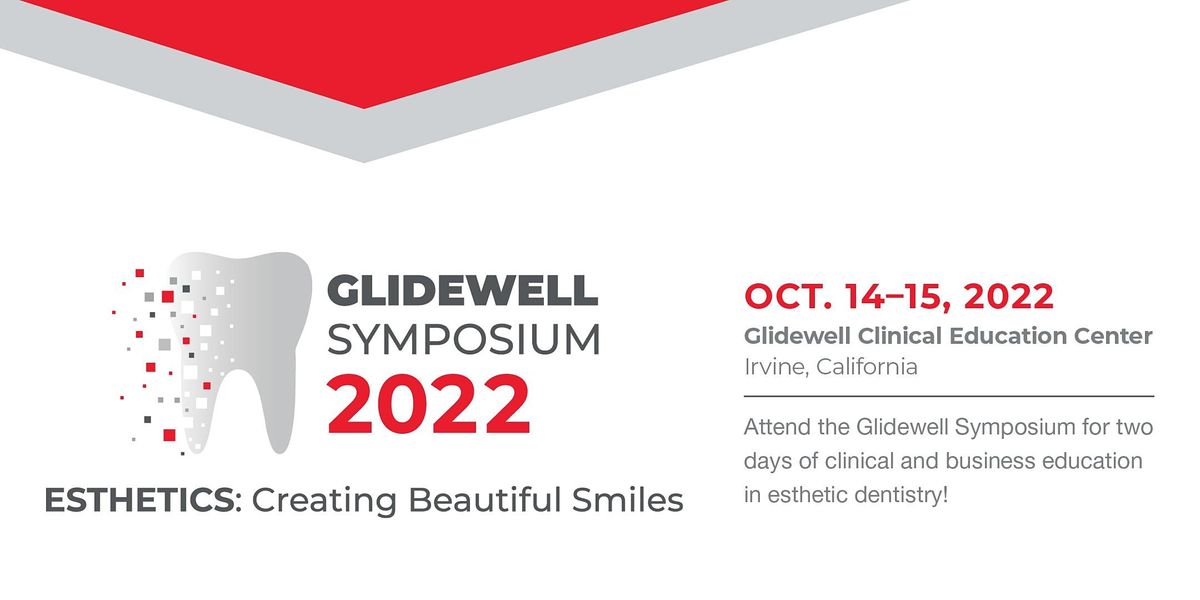 GLIDEWELL
SYMPOSIUM
2022

ESTHETICS: Creating Beautiful Smiles

OCT. 14–15, 2022
Glidewell Clinical Education Center
Irvine, California

Attend the Glidewell Symposium for two days of clinical and business education in esthetic dentistry!